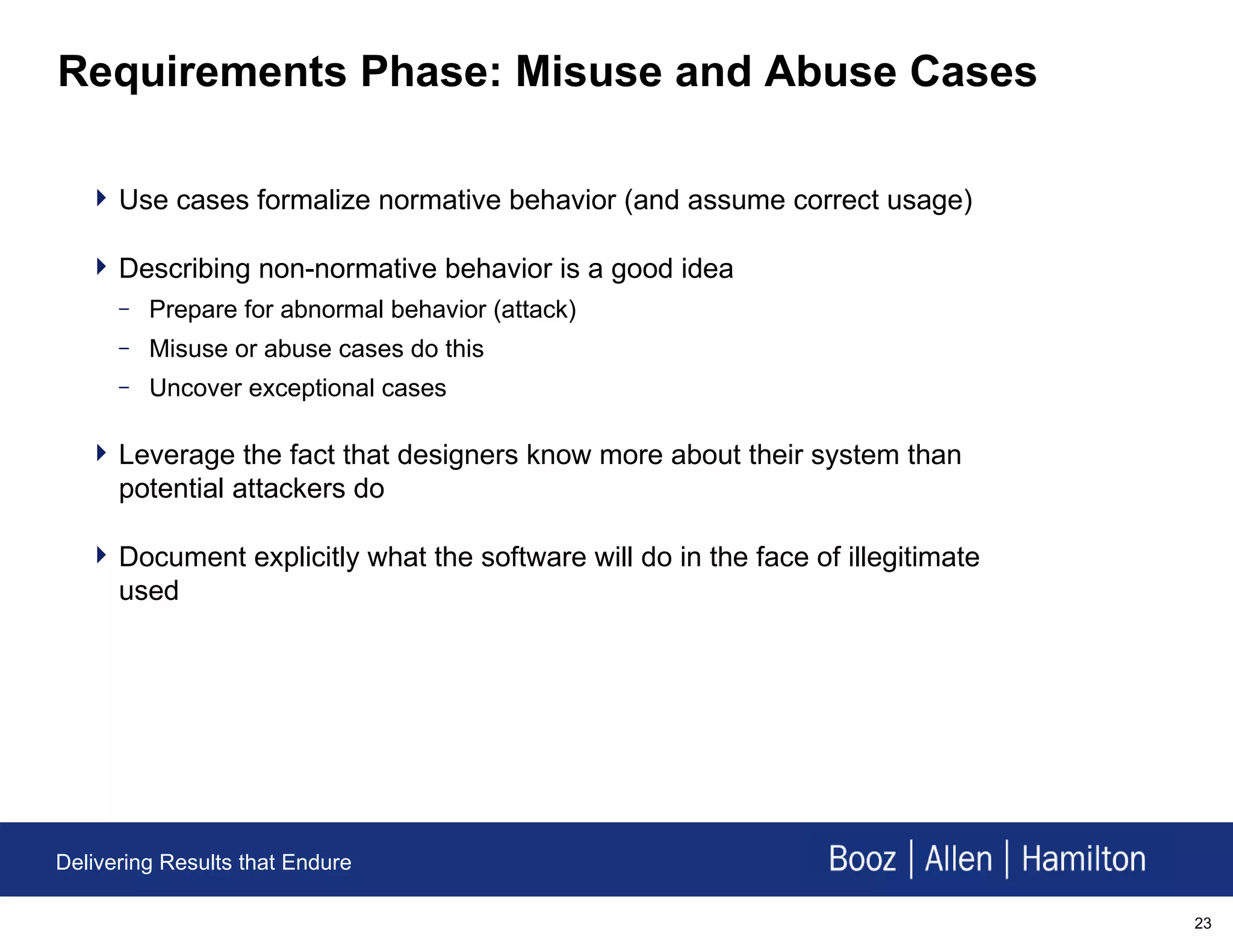 Requirements Phase: Misuse and Abuse Cases

Use cases formalize normative behavior (and assume correct usage)

Describing non-normative behavior is a good idea
– Prepare for abnormal behavior (attack)
– Misuse or abuse cases do this
– Uncover exceptional cases

Leverage the fact that designers know more about their system than potential attackers do

Document explicitly what the software will do in the face of illegitimate used

Delivering Results that Endure

Booz | Allen | Hamilton

23